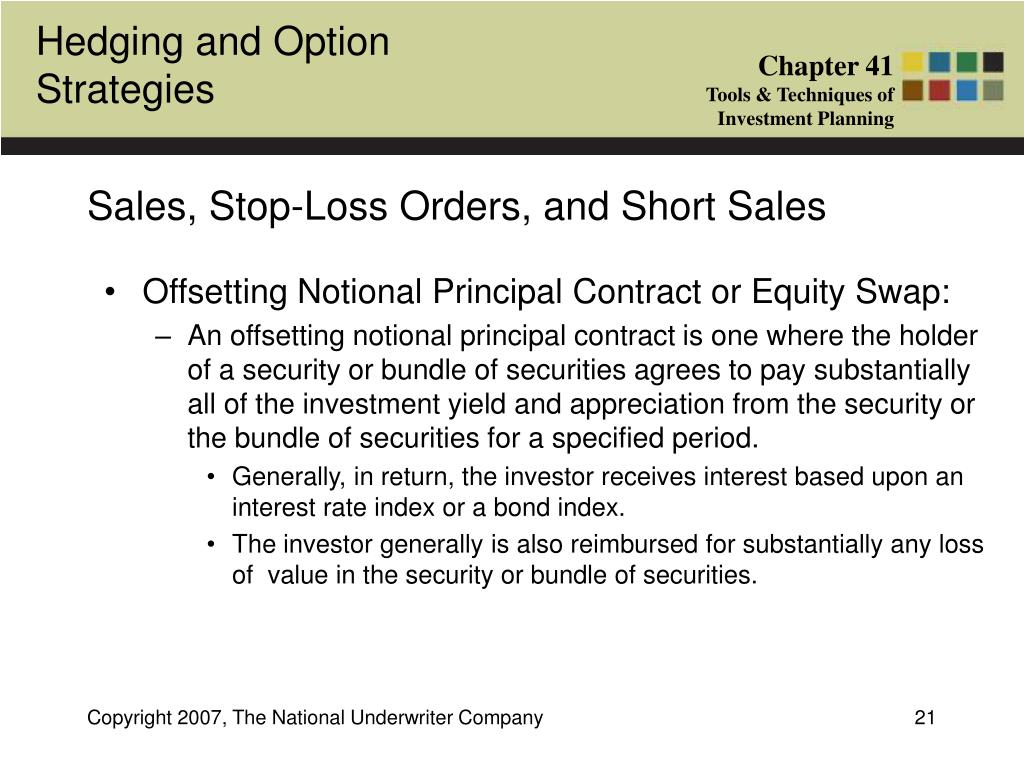 Hedging and Option Strategies

Chapter 41
Tools & Techniques of Investment Planning

Sales, Stop-Loss Orders, and Short Sales

• Offsetting Notional Principal Contract or Equity Swap:
– An offsetting notional principal contract is one where the holder of a security or bundle of securities agrees to pay substantially all of the investment yield and appreciation from the security or the bundle of securities for a specified period.
• Generally, in return, the investor receives interest based upon an interest rate index or a bond index.
• The investor generally is also reimbursed for substantially any loss of value in the security or bundle of securities.

Copyright 2007, The National Underwriter Company

21